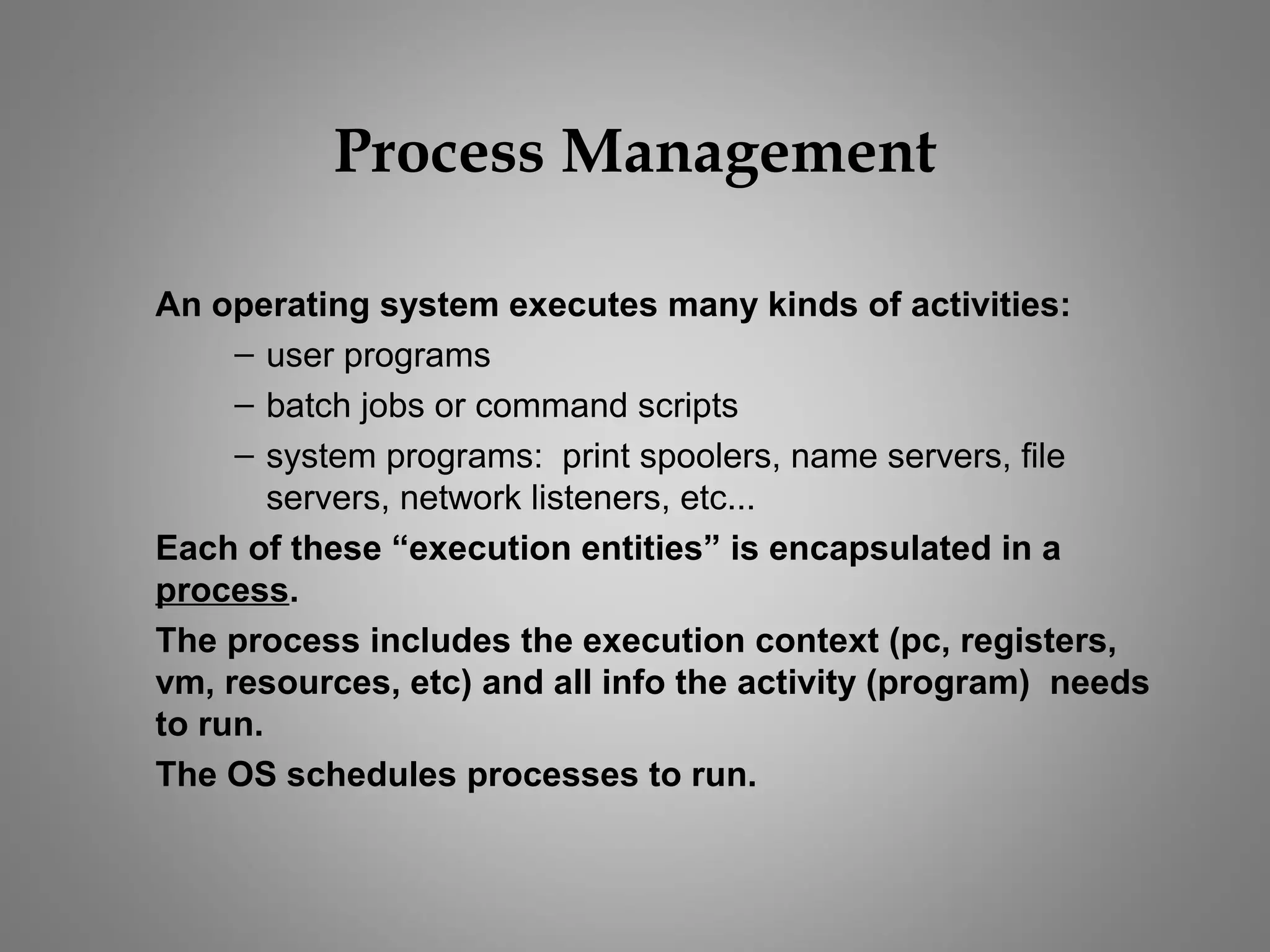 Process Management

An operating system executes many kinds of activities:

– user programs

– batch jobs or command scripts

– system programs: print spoolers, name servers, file servers, network listeners, etc...

Each of these “execution entities” is encapsulated in a process.

The process includes the execution context (pc, registers, vm, resources, etc) and all info the activity (program) needs to run.

The OS schedules processes to run.